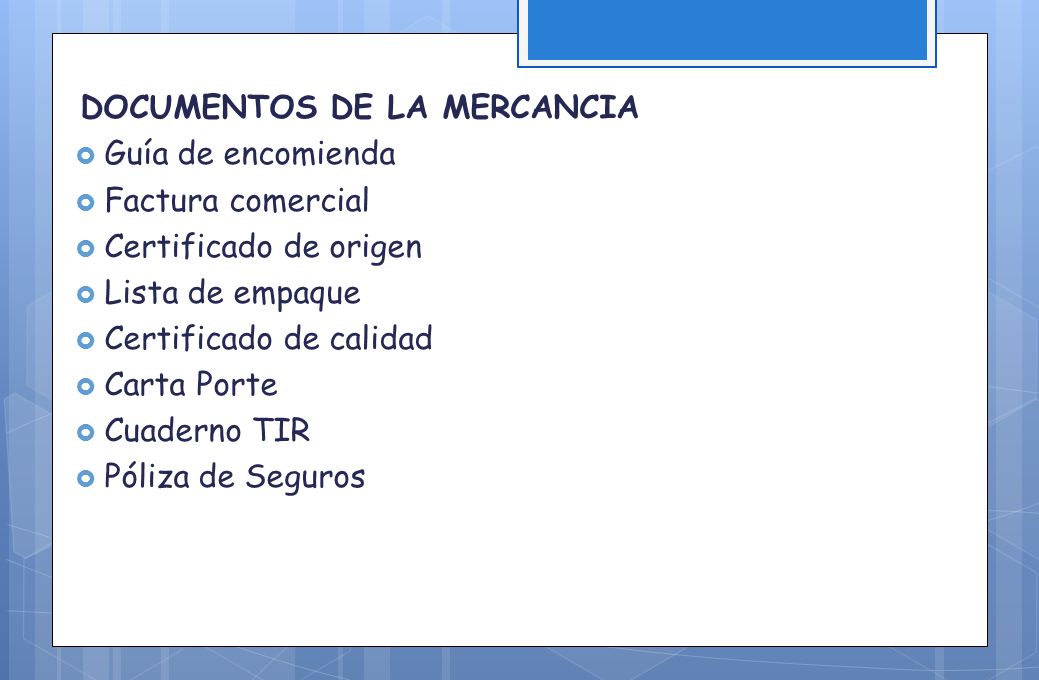 DOCUMENTOS DE LA MERCANCIA

Guía de encomienda
Factura comercial
Certificado de origen
Lista de empaque
Certificado de calidad
Carta Porte
Cuaderno TIR
Póliza de Seguros